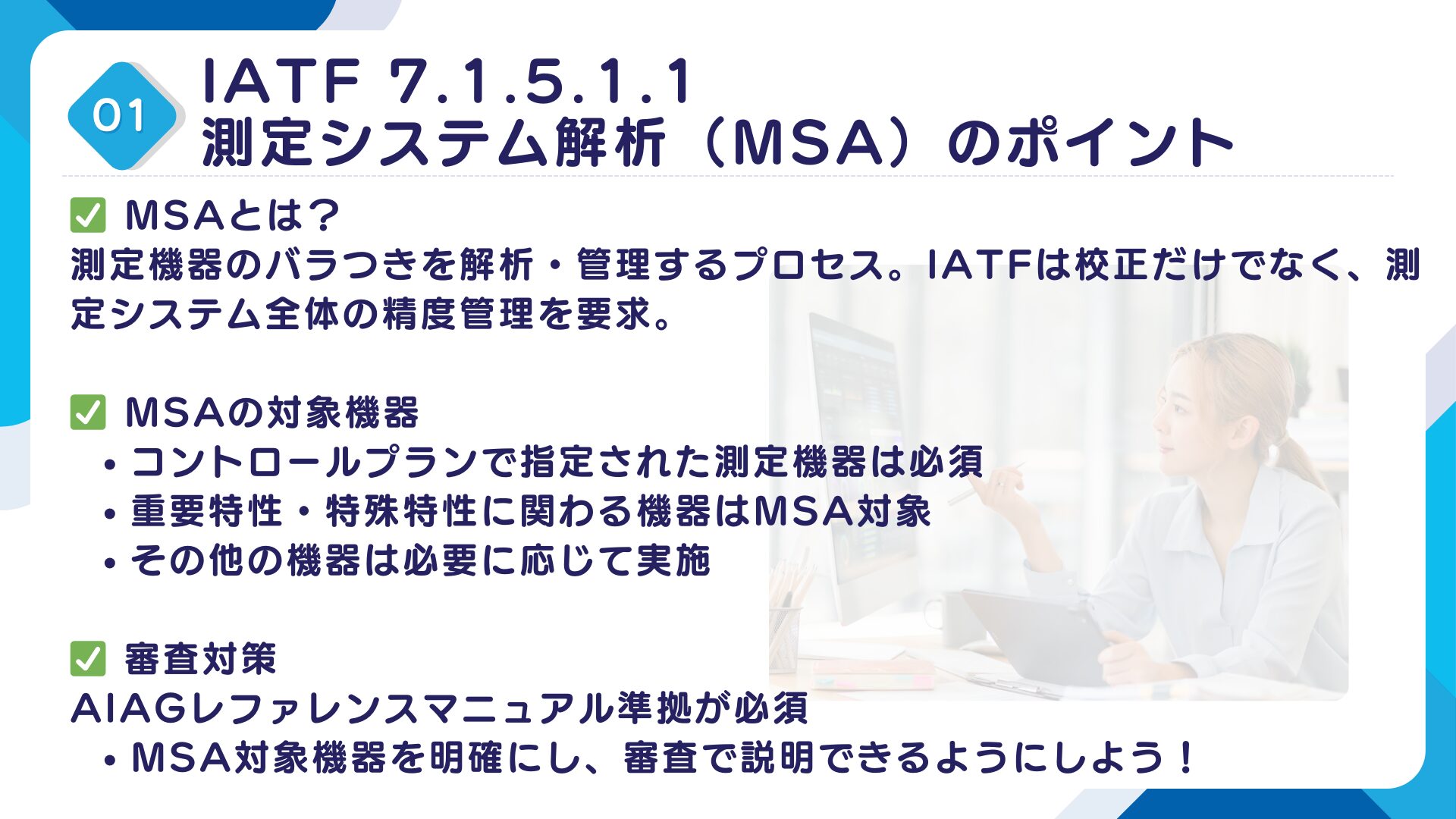 01

IATF 7.1.5.1.1
測定システム解析（MSA）のポイント

✅ MSAとは？
測定機器のバラつきを解析・管理するプロセス。IATFは校正だけでなく、測定システム全体の精度管理を要求。

✅ MSAの対象機器
• コントロールプランで指定された測定機器は必須
• 重要特性・特殊特性に関わる機器はMSA対象
• その他の機器は必要に応じて実施

✅ 審査対策
AIAGレファレンスマニュアル準拠が必須
• MSA対象機器を明確にし、審査で説明できるようにしよう！